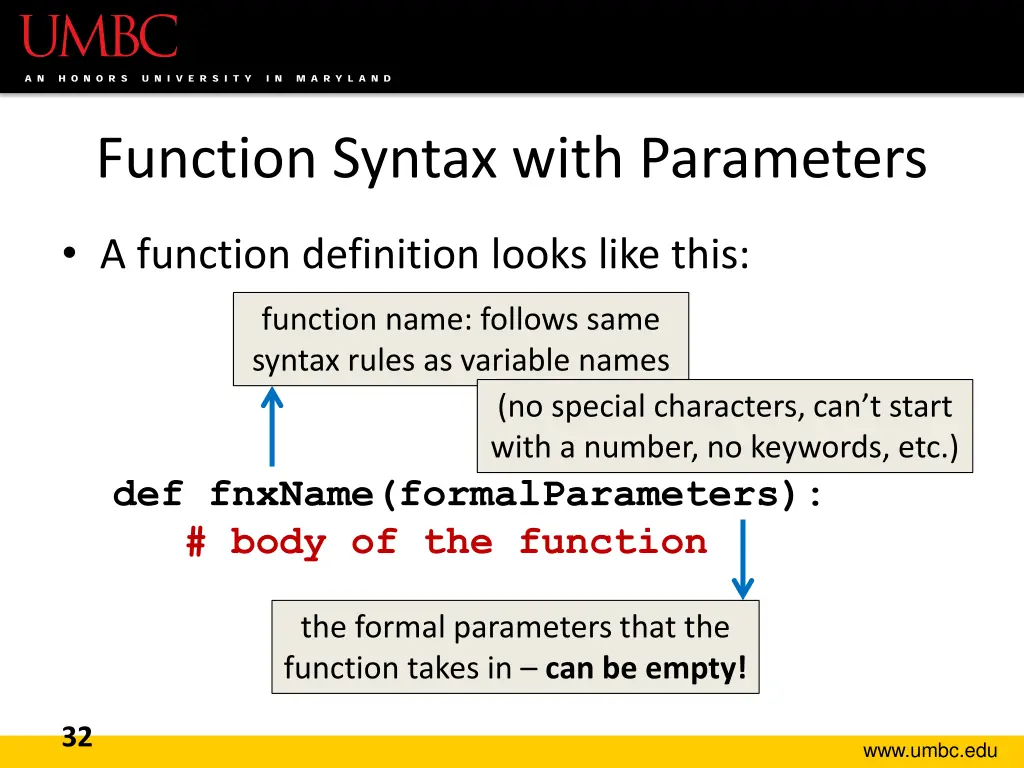 UMBC
AN HONORS UNIVERSITY IN MARYLAND

Function Syntax with Parameters

• A function definition looks like this:

function name: follows same syntax rules as variable names

(no special characters, can't start with a number, no keywords, etc.)

def fnxName(formalParameters):
    # body of the function

the formal parameters that the function takes in – can be empty!

32

www.umbc.edu